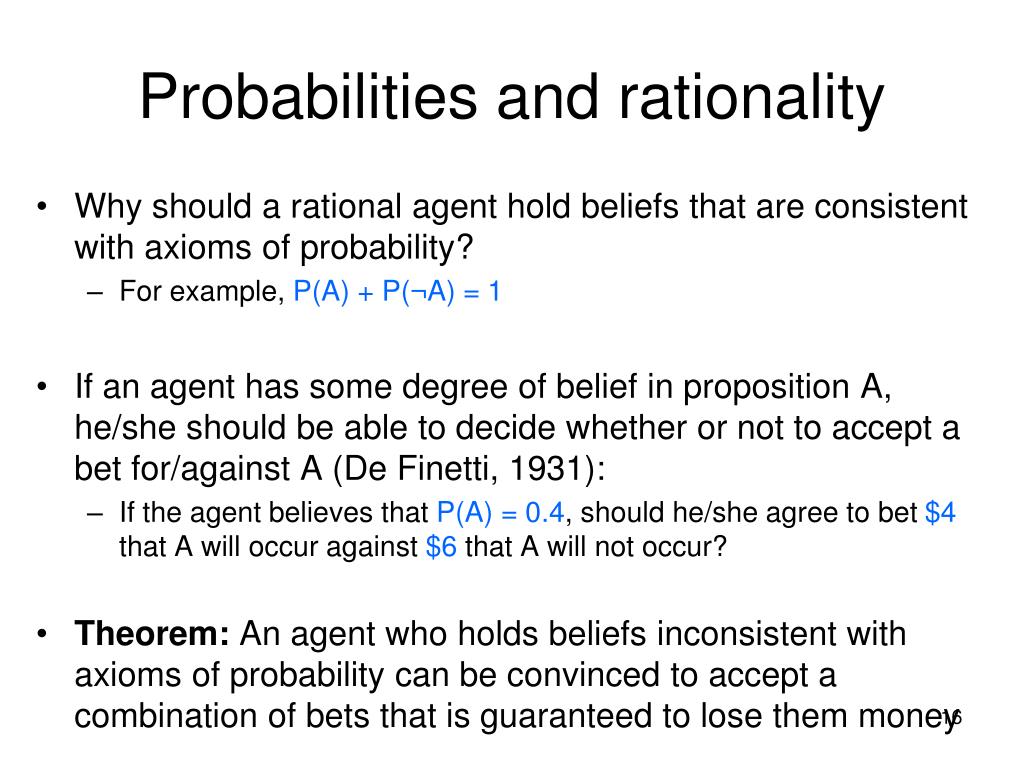 Probabilities and rationality

• Why should a rational agent hold beliefs that are consistent with axioms of probability?
– For example, $P(A) + P(\neg A) = 1$

• If an agent has some degree of belief in proposition A, he/she should be able to decide whether or not to accept a bet for/against A (De Finetti, 1931):
– If the agent believes that $P(A) = 0.4$, should he/she agree to bet \$4 that A will occur against \$6 that A will not occur?

• **Theorem:** An agent who holds beliefs inconsistent with axioms of probability can be convinced to accept a combination of bets that is guaranteed to lose them money

16